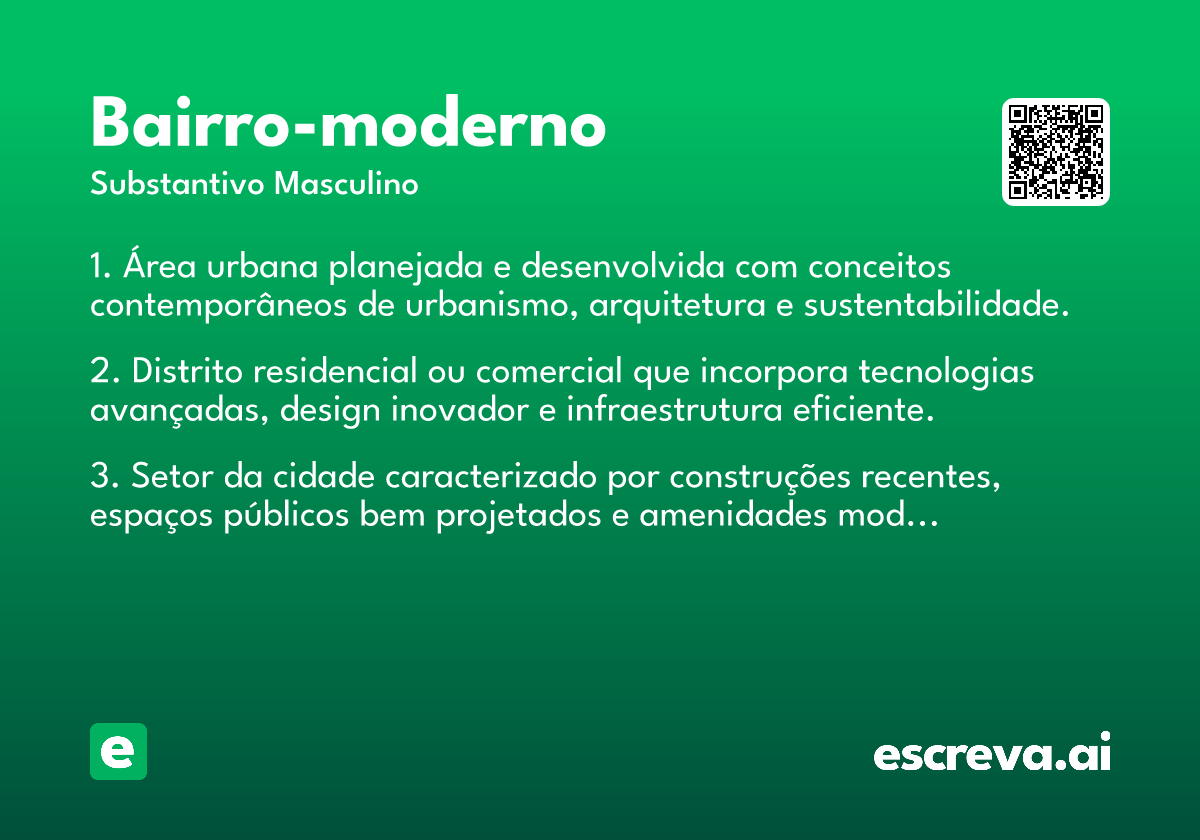 Bairro-moderno
Substantivo Masculino

1. Área urbana planejada e desenvolvida com conceitos contemporâneos de urbanismo, arquitetura e sustentabilidade.

2. Distrito residencial ou comercial que incorpora tecnologias avançadas, design inovador e infraestrutura eficiente.

3. Setor da cidade caracterizado por construções recentes, espaços públicos bem projetados e amenidades mod...

e

escreva.ai